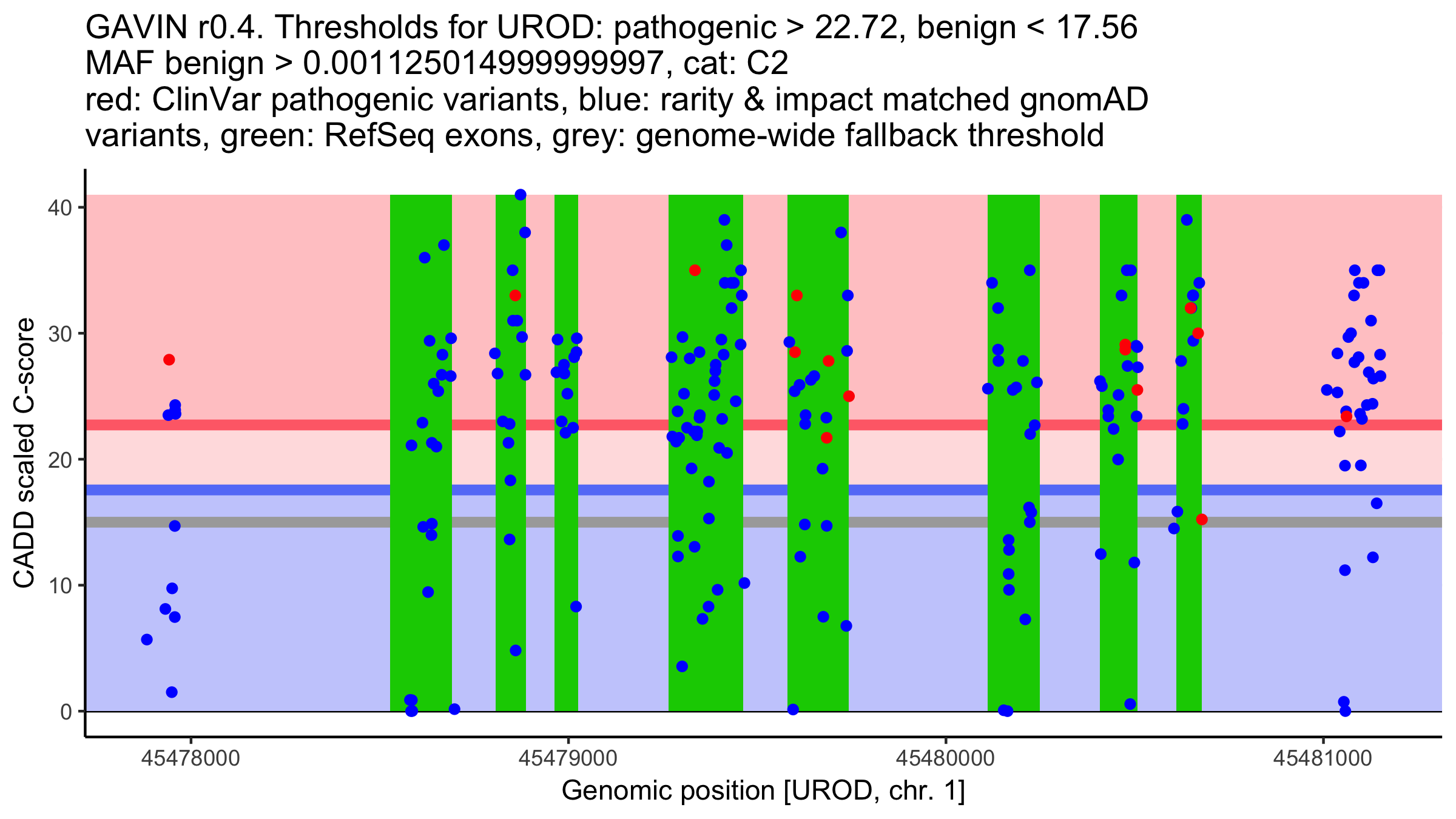 GAVIN r0.4. Thresholds for UROD: pathogenic > 22.72, benign < 17.56
MAF benign > 0.00112501499999997, cat: C2
red: ClinVar pathogenic variants, blue: rarity & impact matched gnomAD variants, green: RefSeq exons, grey: genome-wide fallback threshold

CADD scaled C-score

40
30
20
10
0

45478000
45479000
45480000
45481000

Genomic position [UROD, chr. 1]